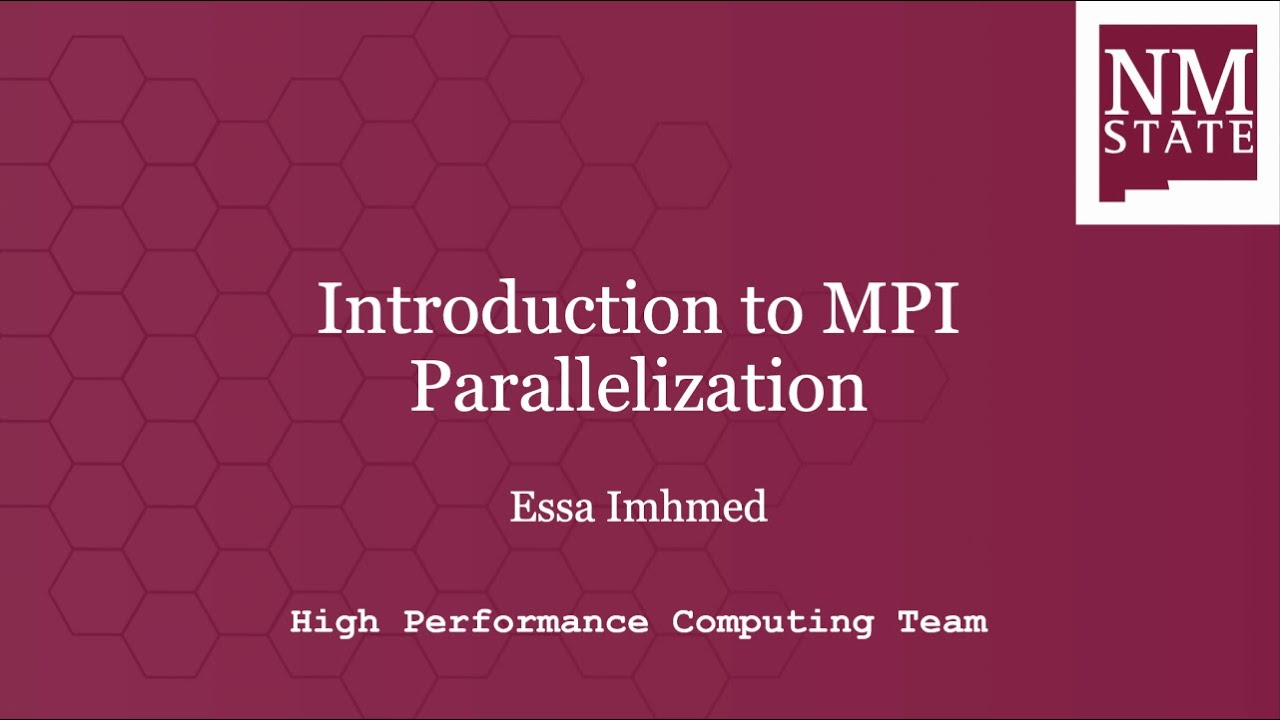 NM
STATE

Introduction to MPI Parallelization

Essa Imhmed

High Performance Computing Team